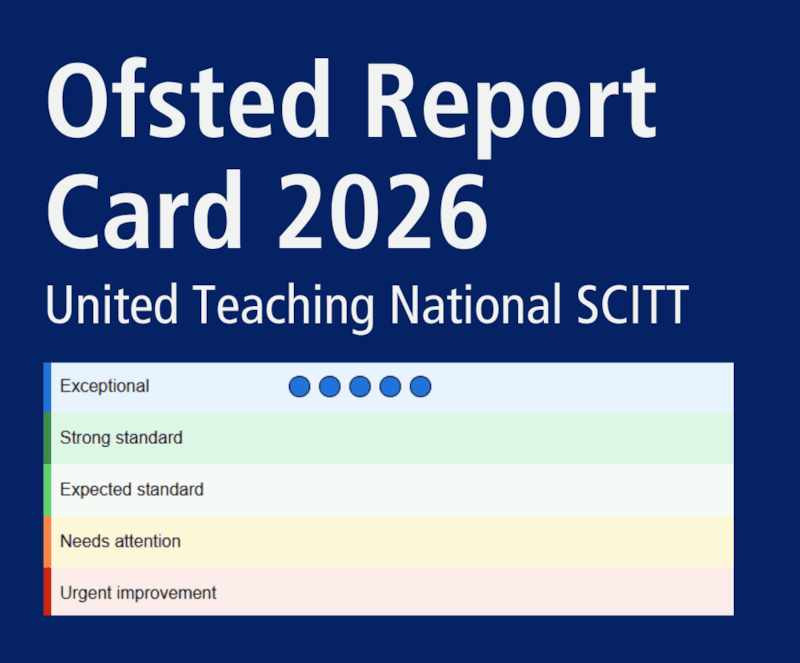 Ofsted Report Card 2026

United Teaching National SCITT

Exceptional
Strong standard
Expected standard
Needs attention
Urgent improvement